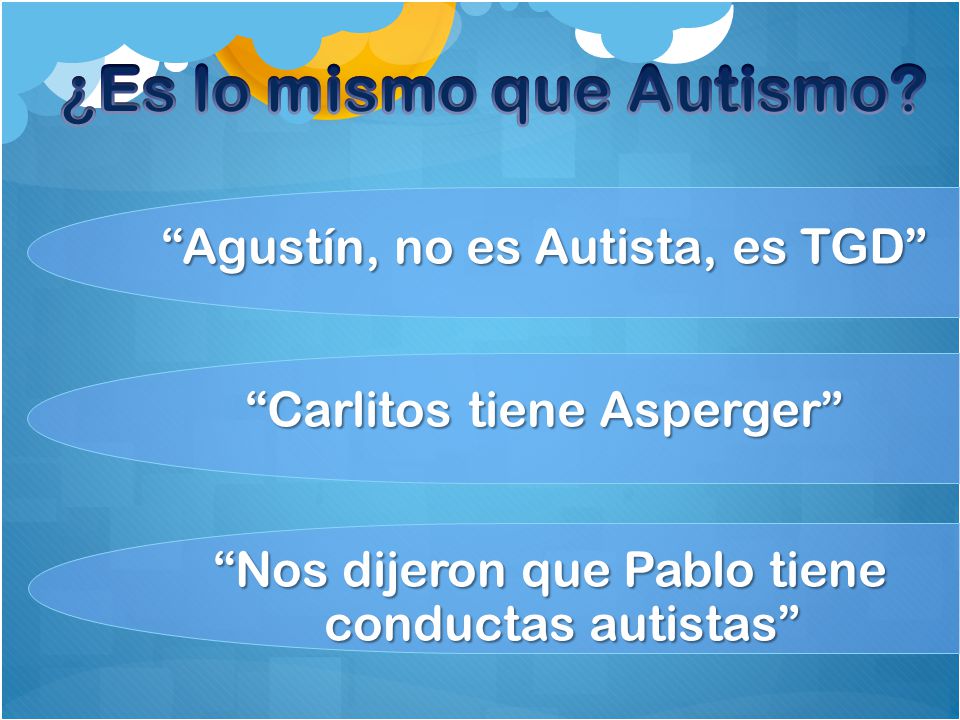 ¿Es lo mismo que Autismo?

“Agustín, no es Autista, es TGD”

“Carlitos tiene Asperger”

“Nos dijeron que Pablo tiene conductas autistas”